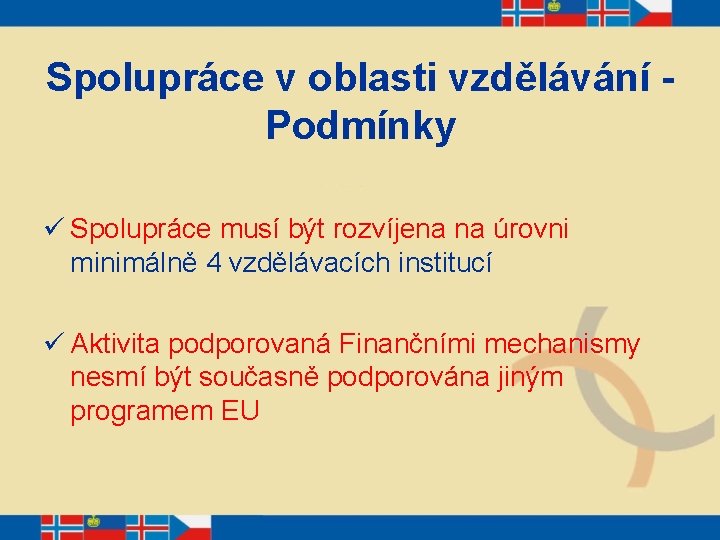 Spolupráce v oblasti vzdělávání - Podmínky

✓ Spolupráce musí být rozvíjena na úrovni minimálně 4 vzdělávacích institucí

✓ Aktivita podporovaná Finančními mechanismy nesmí být současně podporována jiným programem EU